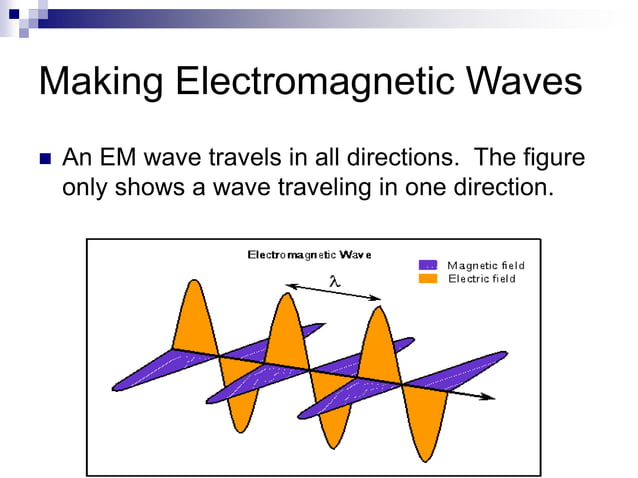 Making Electromagnetic Waves

An EM wave travels in all directions. The figure only shows a wave traveling in one direction.

Electromagnetic Wave

Magnetic field
Electric field

$\lambda$